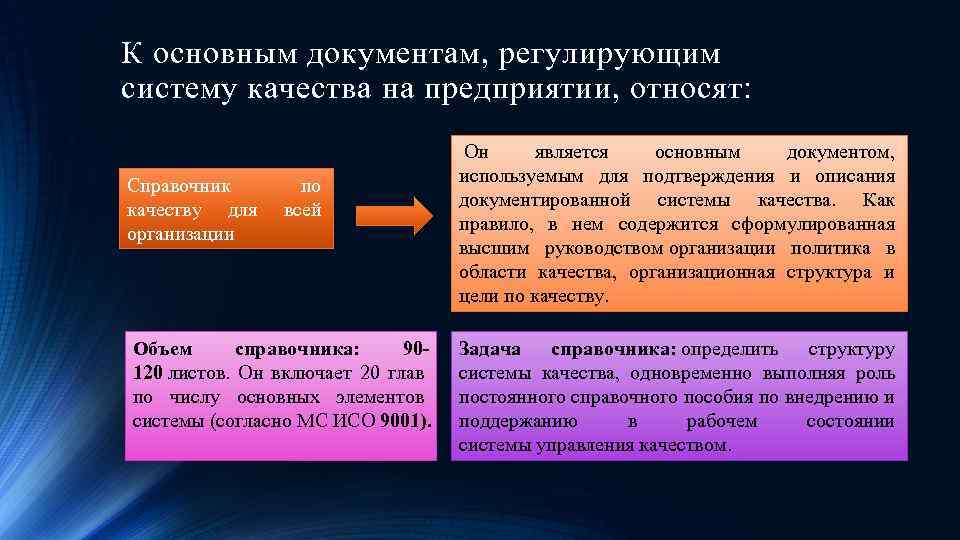 К основным документам, регулирующим систему качества на предприятии, относят:

Справочник по качеству для всей организации

Он является основным документом, используемым для подтверждения и описания документированной системы качества. Как правило, в нем содержится сформулированная высшим руководством организации политика в области качества, организационная структура и цели по качеству.

Объем справочника: 90-120 листов. Он включает 20 глав по числу основных элементов системы (согласно МС ИСО 9001).

Задача справочника: определить структуру системы качества, одновременно выполняя роль постоянного справочного пособия по внедрению и поддержанию в рабочем состоянии системы управления качеством.